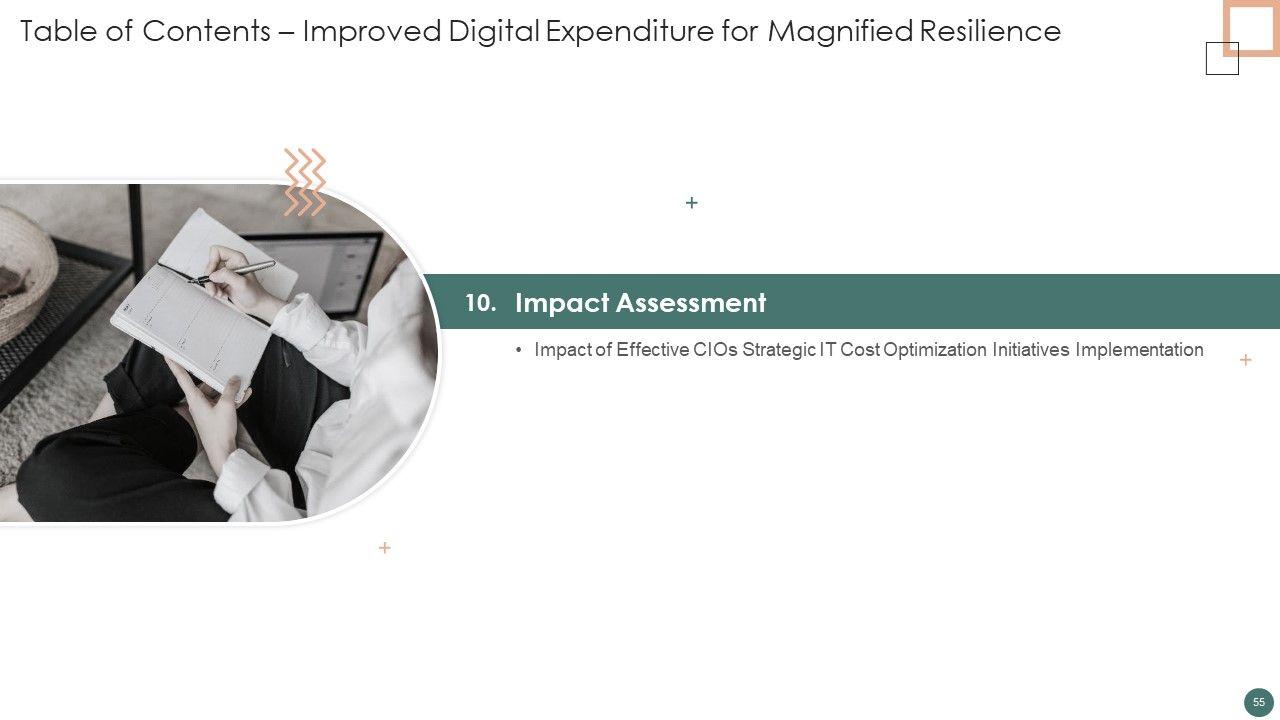 Table of Contents – Improved Digital Expenditure for Magnified Resilience

10. Impact Assessment

• Impact of Effective CIOs Strategic IT Cost Optimization Initiatives Implementation

55